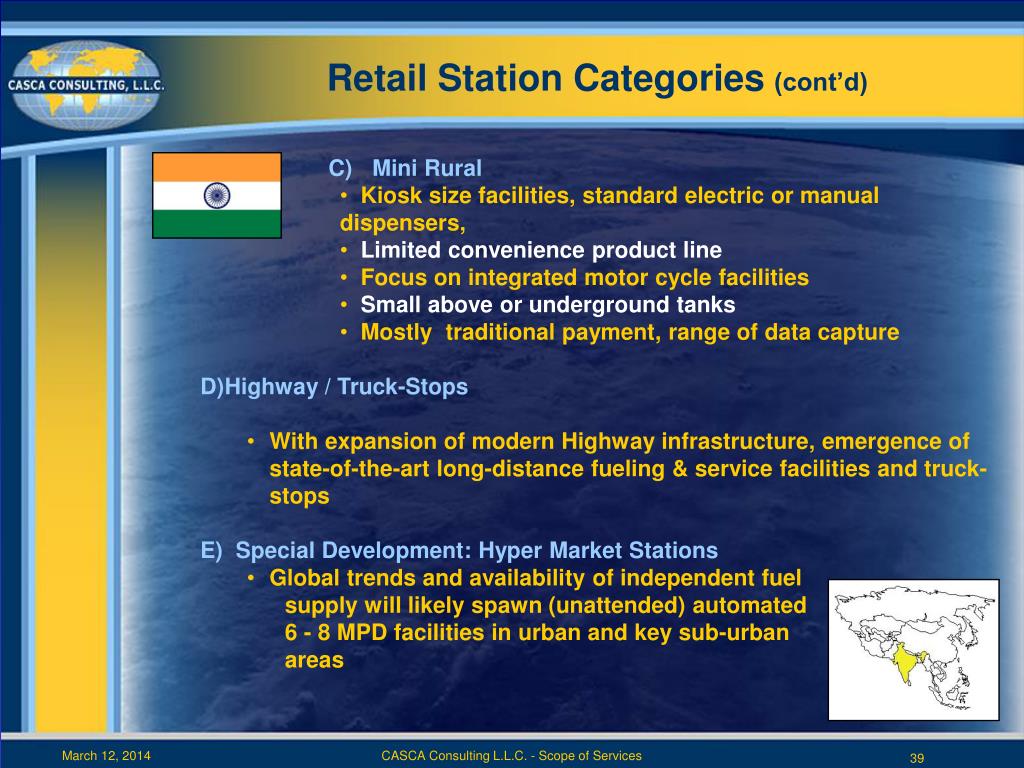 CASCA CONSULTING, L.L.C.

Retail Station Categories (cont'd)

C) Mini Rural
• Kiosk size facilities, standard electric or manual dispensers,
• Limited convenience product line
• Focus on integrated motor cycle facilities
• Small above or underground tanks
• Mostly traditional payment, range of data capture

D)Highway / Truck-Stops

• With expansion of modern Highway infrastructure, emergence of state-of-the-art long-distance fueling & service facilities and truck-stops

E) Special Development: Hyper Market Stations
• Global trends and availability of independent fuel supply will likely spawn (unattended) automated 6 - 8 MPD facilities in urban and key sub-urban areas

March 12, 2014 CASCA Consulting L.L.C. - Scope of Services 39